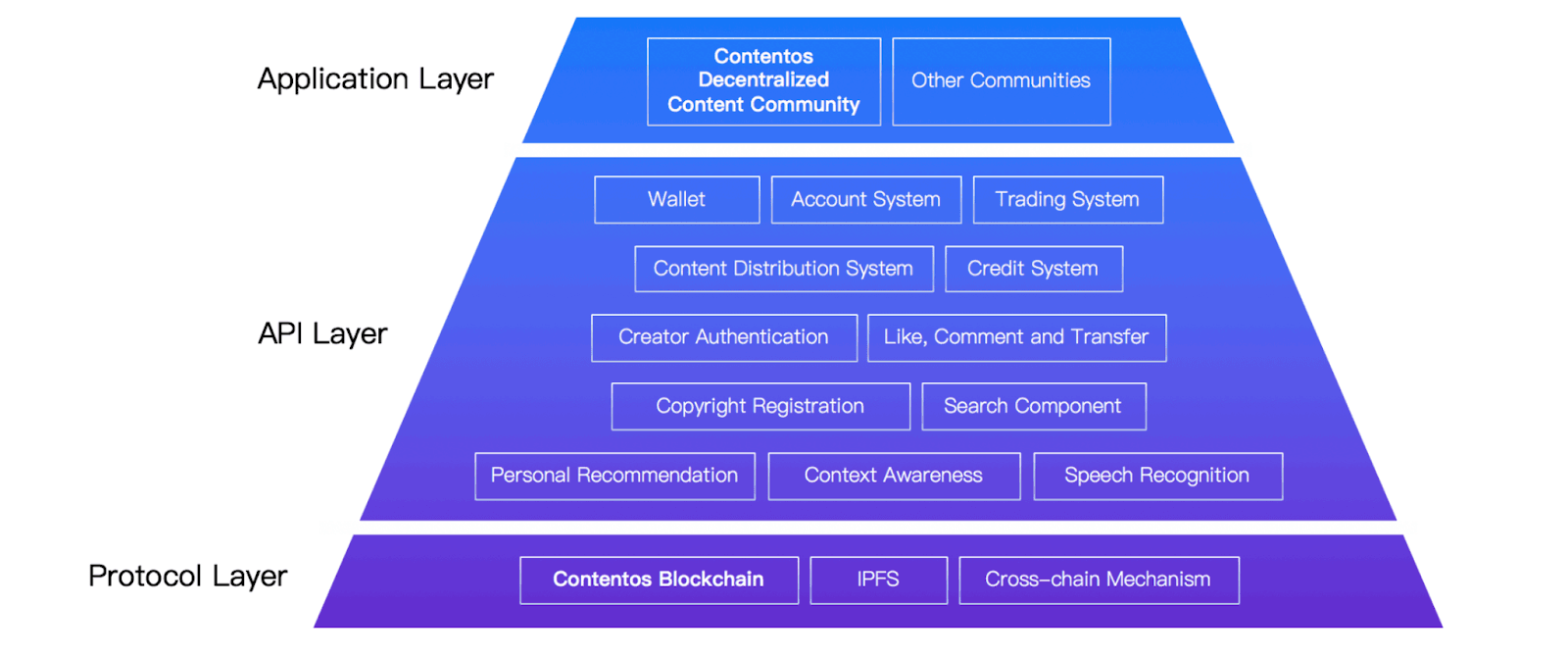 Application Layer

Contentos Decentralized Content Community

Other Communities

API Layer

Wallet

Account System

Trading System

Content Distribution System

Credit System

Creator Authentication

Like, Comment and Transfer

Copyright Registration

Search Component

Personal Recommendation

Context Awareness

Speech Recognition

Protocol Layer

Contentos Blockchain

IPFS

Cross-chain Mechanism